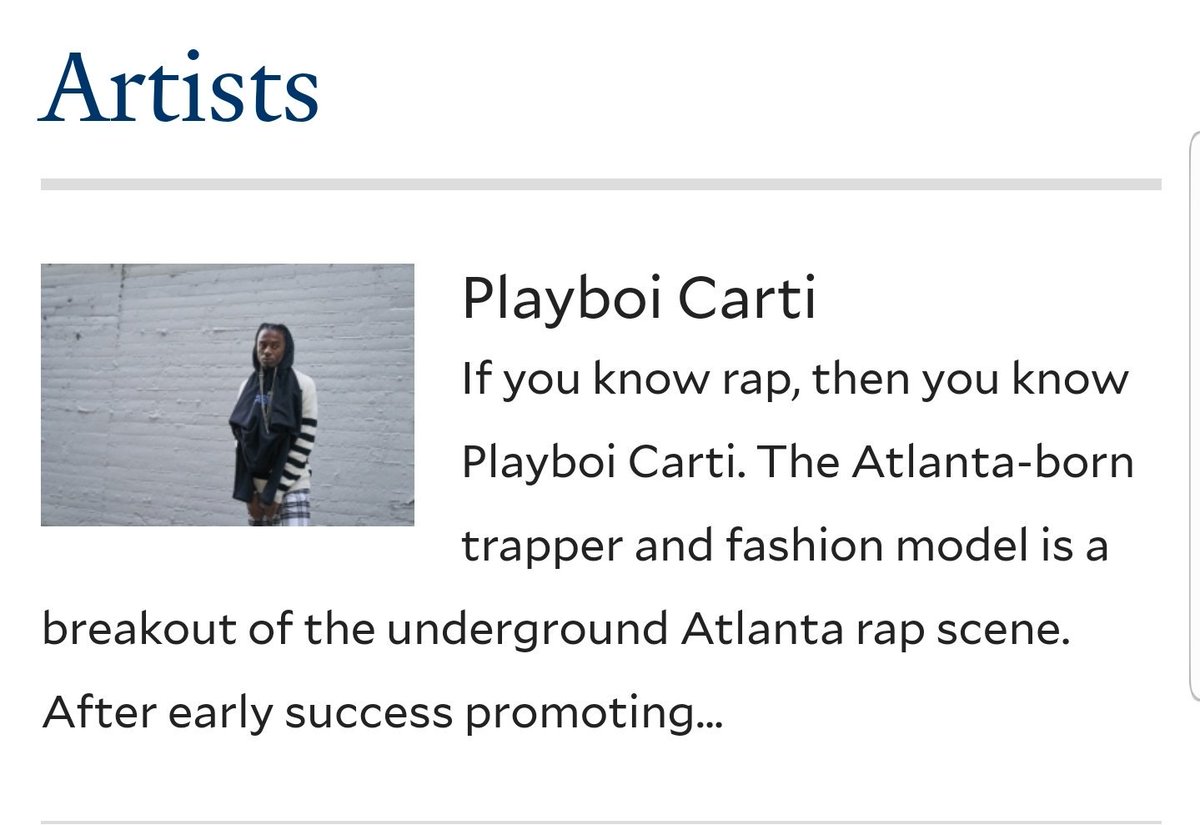 Artists

Playboi Carti

If you know rap, then you know Playboi Carti. The Atlanta-born trapper and fashion model is a breakout of the underground Atlanta rap scene. After early success promoting...